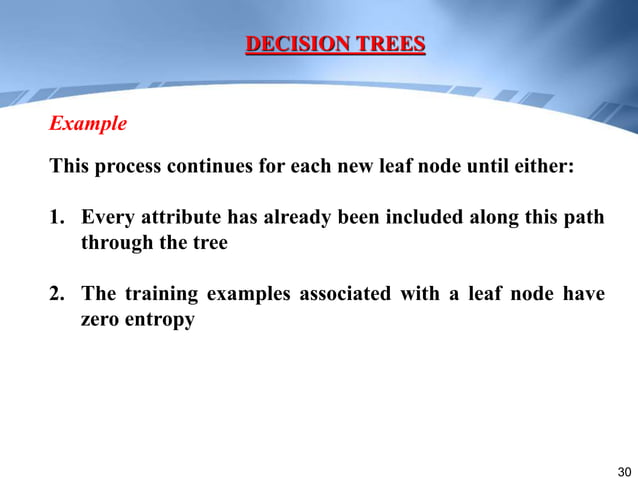 DECISION TREES

Example

This process continues for each new leaf node until either:

1. Every attribute has already been included along this path through the tree

2. The training examples associated with a leaf node have zero entropy

30